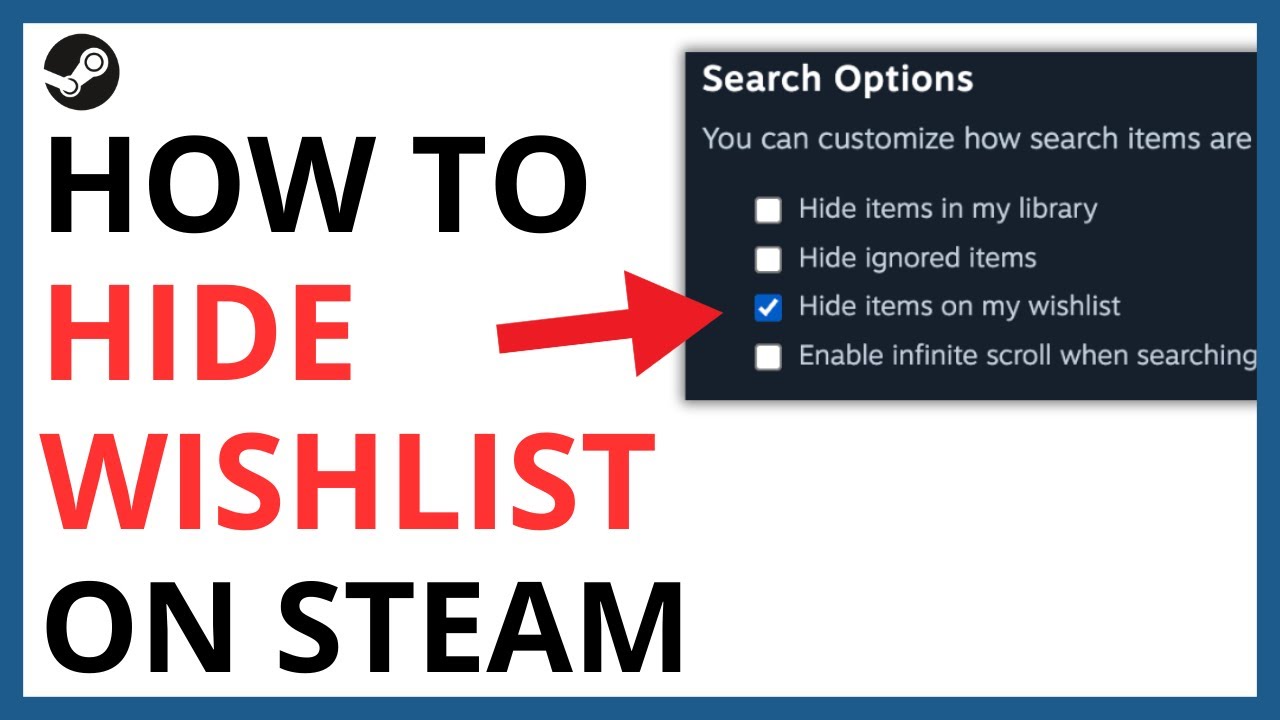 HOW TO
HIDE
WISHLIST
ON STEAM

Search Options
You can customize how search items are

Hide items in my library
Hide ignored items
Hide items on my wishlist
Enable infinite scroll when searching